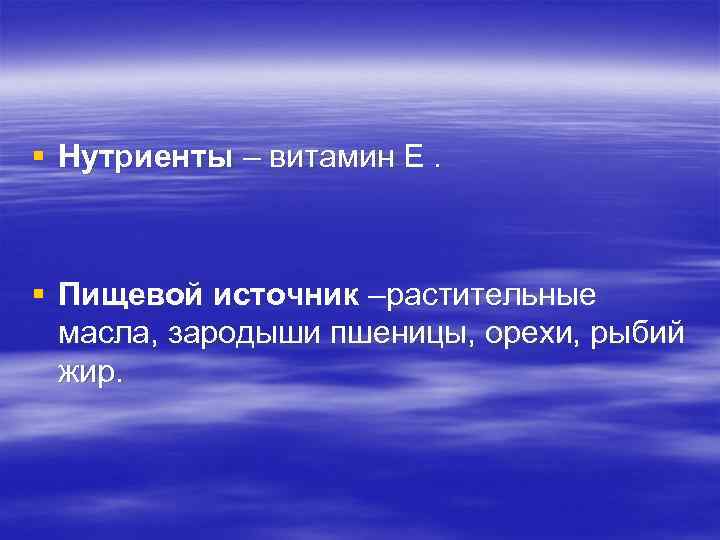 ▪ Нутриенты – витамин Е .

▪ Пищевой источник –растительные масла, зародыши пшеницы, орехи, рыбий жир.